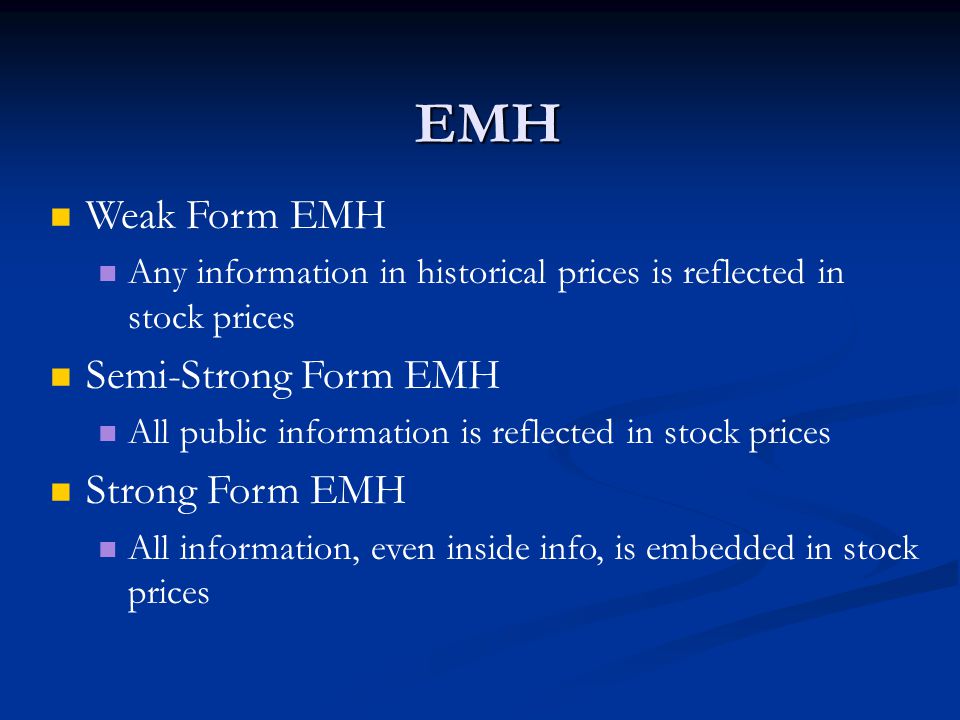 EMH

Weak Form EMH

Any information in historical prices is reflected in stock prices

Semi-Strong Form EMH

All public information is reflected in stock prices

Strong Form EMH

All information, even inside info, is embedded in stock prices